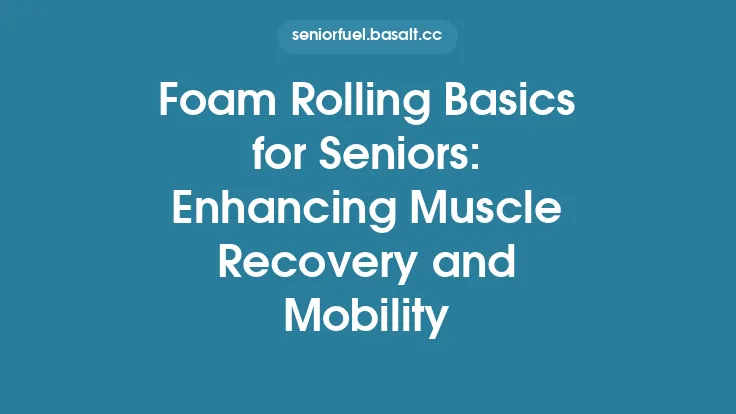 seniorfuel.basalt.cc

Foam Rolling Basics for Seniors: Enhancing Muscle Recovery and Mobility